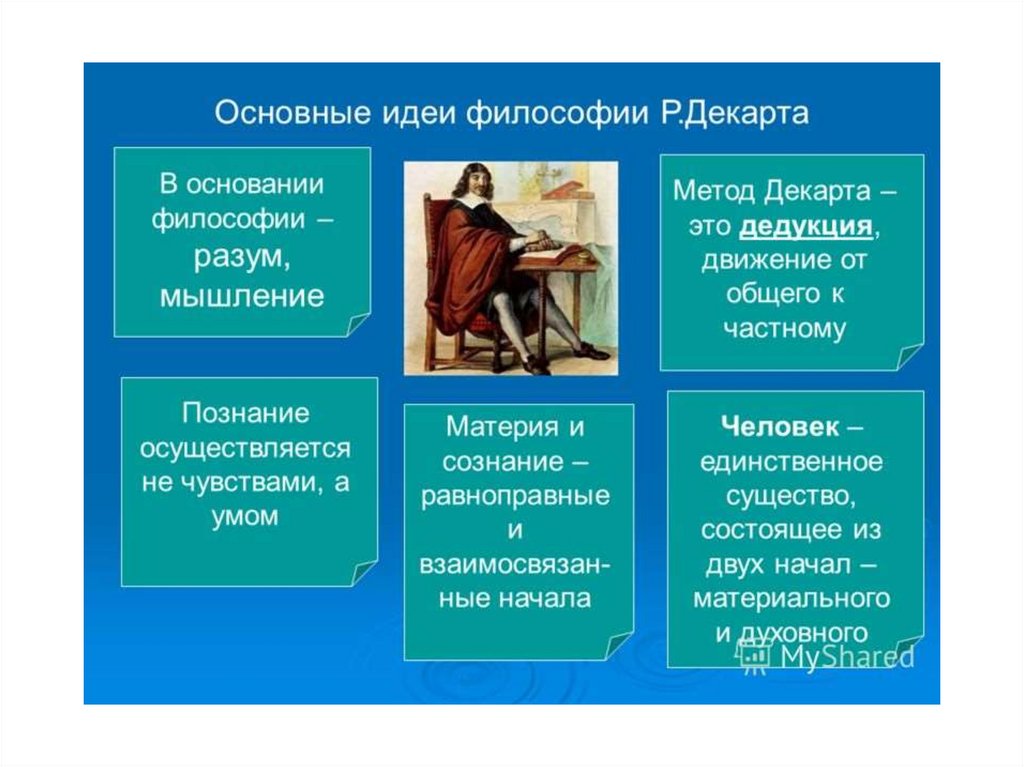 Основные идеи философии Р.Декарта

В основании философии – разум, мышление

Метод Декарта – это дедукция, движение от общего к частному

Познание осуществляется не чувствами, а умом

Материя и сознание – равноправные и взаимосвязанные начала

Человек – единственное существо, состоящее из двух начал – материального и духовного

MyShared